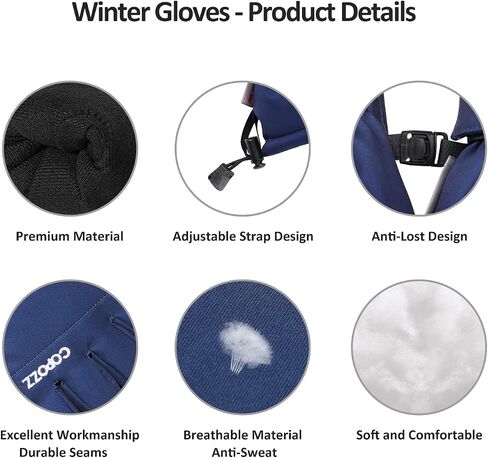 Winter Gloves - Product Details

Premium Material

Adjustable Strap Design

Anti-Lost Design

COPOZZ

Excellent Workmanship
Durable Seams

Breathable Material
Anti-Sweat

Soft and Comfortable